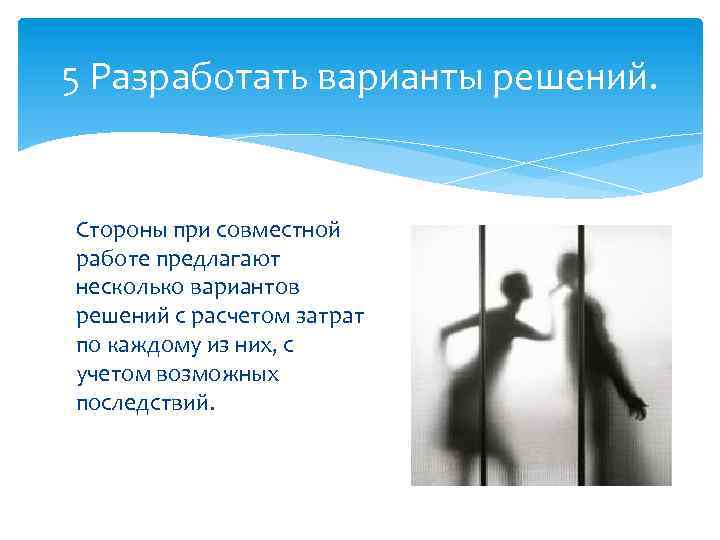 5 Разработать варианты решений.

Стороны при совместной работе предлагают несколько вариантов решений с расчетом затрат по каждому из них, с учетом возможных последствий.